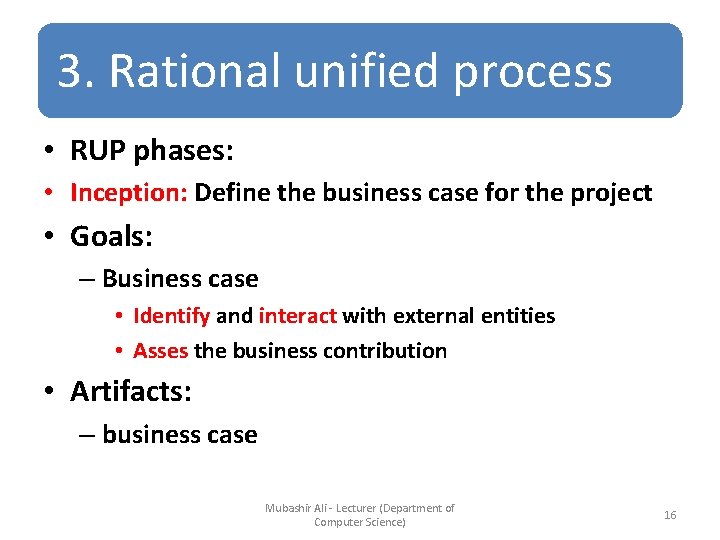 3. Rational unified process

• RUP phases:
• Inception: Define the business case for the project
• Goals:
– Business case
• Identify and interact with external entities
• Asses the business contribution
• Artifacts:
– business case

Mubashir Ali - Lecturer (Department of Computer Science)

16